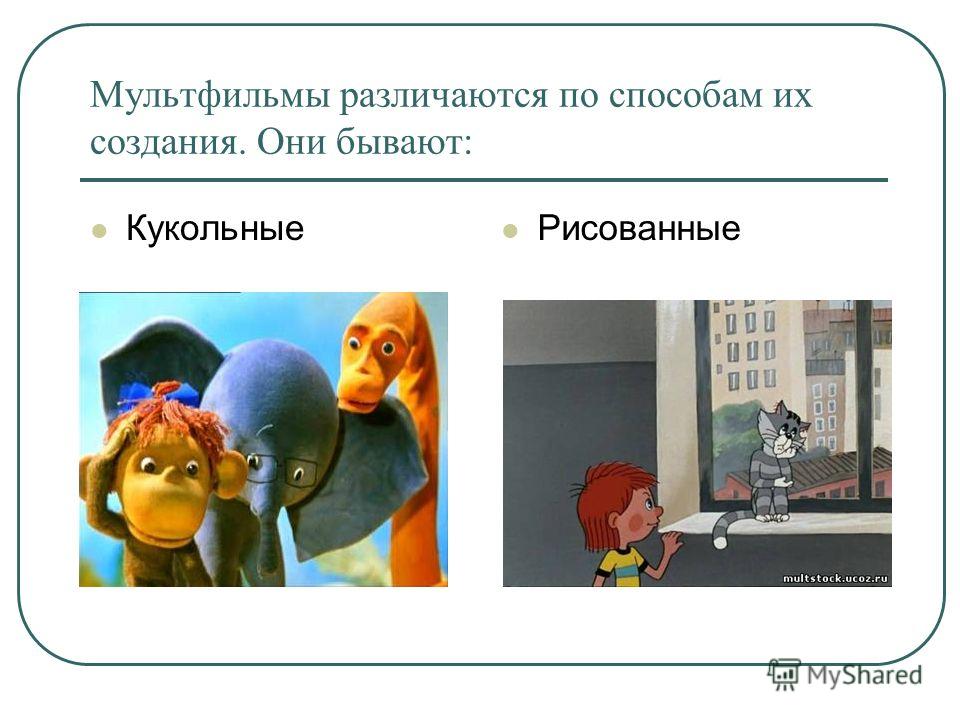 Мультфильмы различаются по способам их создания. Они бывают:

Кукольные

Рисованные

multstock.ucoz.ru

MyShared